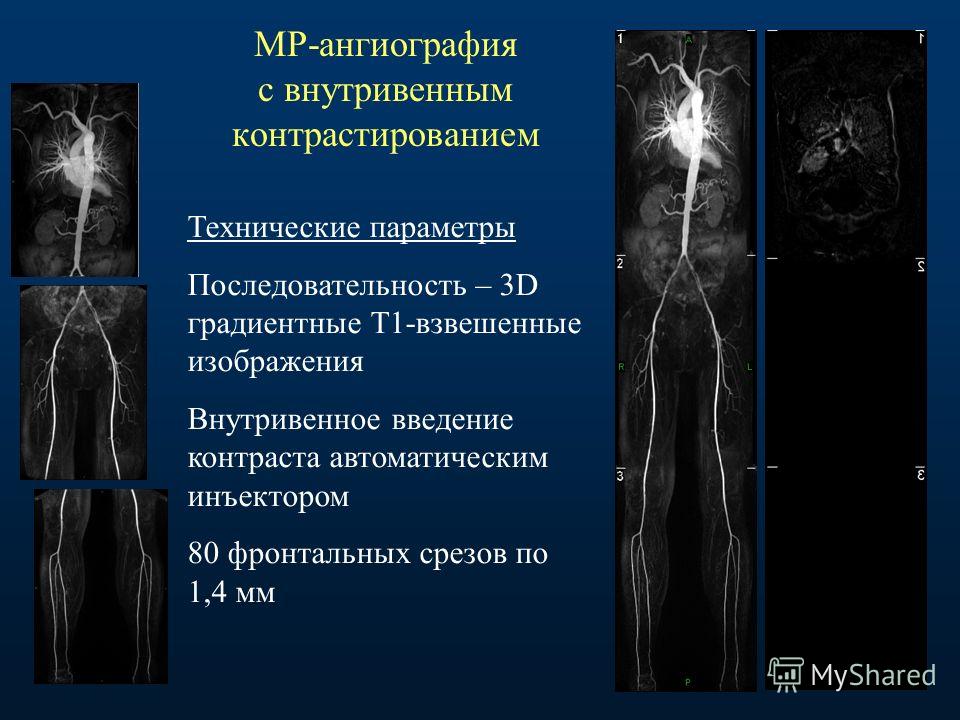 МР-ангиография
с внутривенным
контрастированием

Технические параметры

Последовательность – 3D градиентные Т1-взвешенные изображения

Внутривенное введение контраста автоматическим инъектором

80 фронтальных срезов по 1,4 мм

1
A
2
R
L
3
P
1
2
3

MyShared